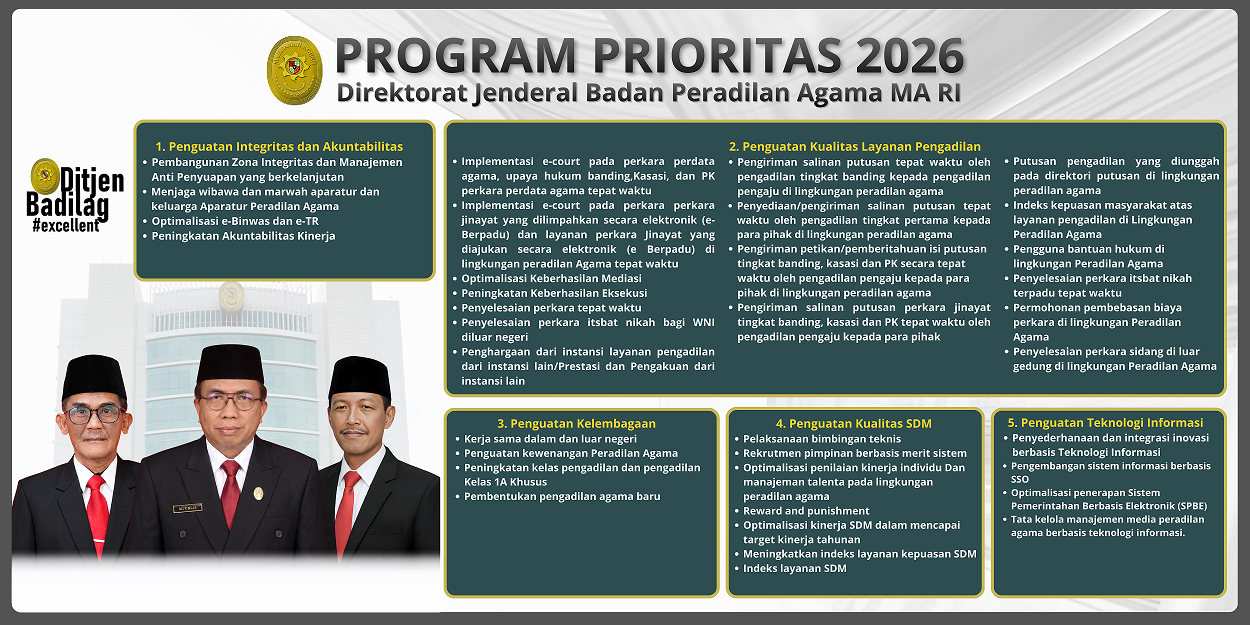 PROGRAM PRIORITAS 2026
Direktorat Jenderal Badan Peradilan Agama MA RI

Ditjen Badilag #excellent

1. Penguatan Integritas dan Akuntabilitas
• Pembangunan Zona Integritas dan Manajemen Anti Penyuapan yang berkelanjutan
• Menjaga wibawa dan marwah aparatur dan keluarga Aparatur Peradilan Agama
• Optimalisasi e-Binwas dan e-TR
• Peningkatan Akuntabilitas Kinerja

2. Penguatan Kualitas Layanan Pengadilan
• Implementasi e-court pada perkara perdata agama, upaya hukum banding,Kasasi, dan PK perkara perdata agama tepat waktu
• Implementasi e-court pada perkara perkara jinayat yang dilimpahkan secara elektronik (e-Berpadu) dan layanan perkara Jinayat yang diajukan secara elektronik (e Berpadu) di lingkungan peradilan Agama tepat waktu
• Optimalisasi Keberhasilan Mediasi
• Peningkatan Keberhasilan Eksekusi
• Penyelesaian perkara tepat waktu
• Penyelesaian perkara itsbat nikah bagi WNI diluar negeri
• Penghargaan dari instansi layanan pengadilan dari instansi lain/Prestasi dan Pengakuan dari instansi lain
• Pengiriman salinan putusan tepat waktu oleh pengadilan tingkat banding kepada pengadilan pengaju di lingkungan peradilan agama
• Penyediaan/pengiriman salinan putusan tepat waktu oleh pengadilan tingkat pertama kepada para pihak di lingkungan peradilan agama
• Pengiriman petikan/pemberitahuan isi putusan tingkat banding, kasasi dan PK secara tepat waktu oleh pengadilan pengaju kepada para pihak di lingkungan peradilan agama
• Pengiriman salinan putusan perkara jinayat tingkat banding, kasasi dan PK tepat waktu oleh pengadilan pengaju kepada para pihak
• Putusan pengadilan yang diunggah pada direktori putusan di lingkungan peradilan agama
• Indeks kepuasan masyarakat atas layanan pengadilan di Lingkungan Peradilan Agama
• Pengguna bantuan hukum di lingkungan Peradilan Agama
• Penyelesaian perkara itsbat nikah terpadu tepat waktu
• Permohonan pembebasan biaya perkara di lingkungan Peradilan Agama
• Penyelesaian perkara sidang di luar gedung di lingkungan Peradilan Agama

3. Penguatan Kelembagaan
• Kerja sama dalam dan luar negeri
• Penguatan kewenangan Peradilan Agama
• Peningkatan kelas pengadilan dan pengadilan Kelas 1A Khusus
• Pembentukan pengadilan agama baru

4. Penguatan Kualitas SDM
• Pelaksanaan bimbingan teknis
• Rekrutmen pimpinan berbasis merit sistem
• Optimalisasi penilaian kinerja individu Dan manajeman talenta pada lingkungan peradilan agama
• Reward and punishment
• Optimalisasi kinerja SDM dalam mencapai target kinerja tahunan
• Meningkatkan indeks layanan kepuasan SDM
• Indeks layanan SDM

5. Penguatan Teknologi Informasi
• Penyederhanaan dan integrasi inovasi berbasis Teknologi Informasi
• Pengembangan sistem informasi berbasis SSO
• Optimalisasi penerapan Sistem Pemerintahan Berbasis Elektronik (SPBE)
• Tata kelola manajemen media peradilan agama berbasis teknologi informasi.